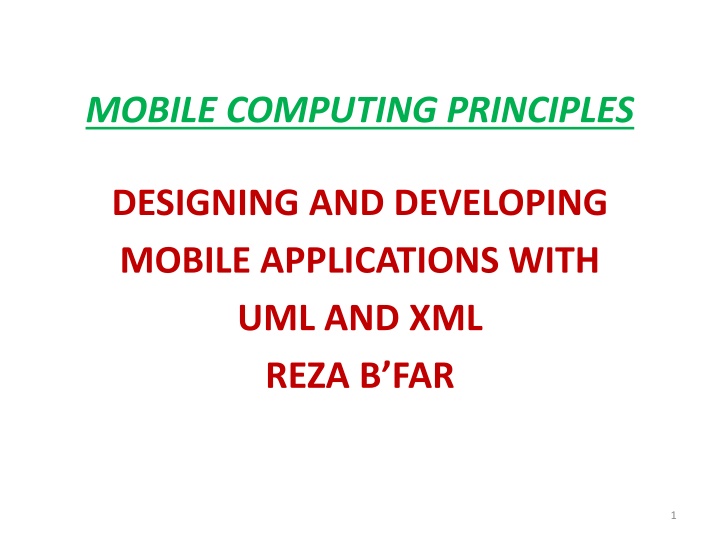 MOBILE COMPUTING PRINCIPLES

DESIGNING AND DEVELOPING MOBILE APPLICATIONS WITH UML AND XML
REZA B’FAR

1